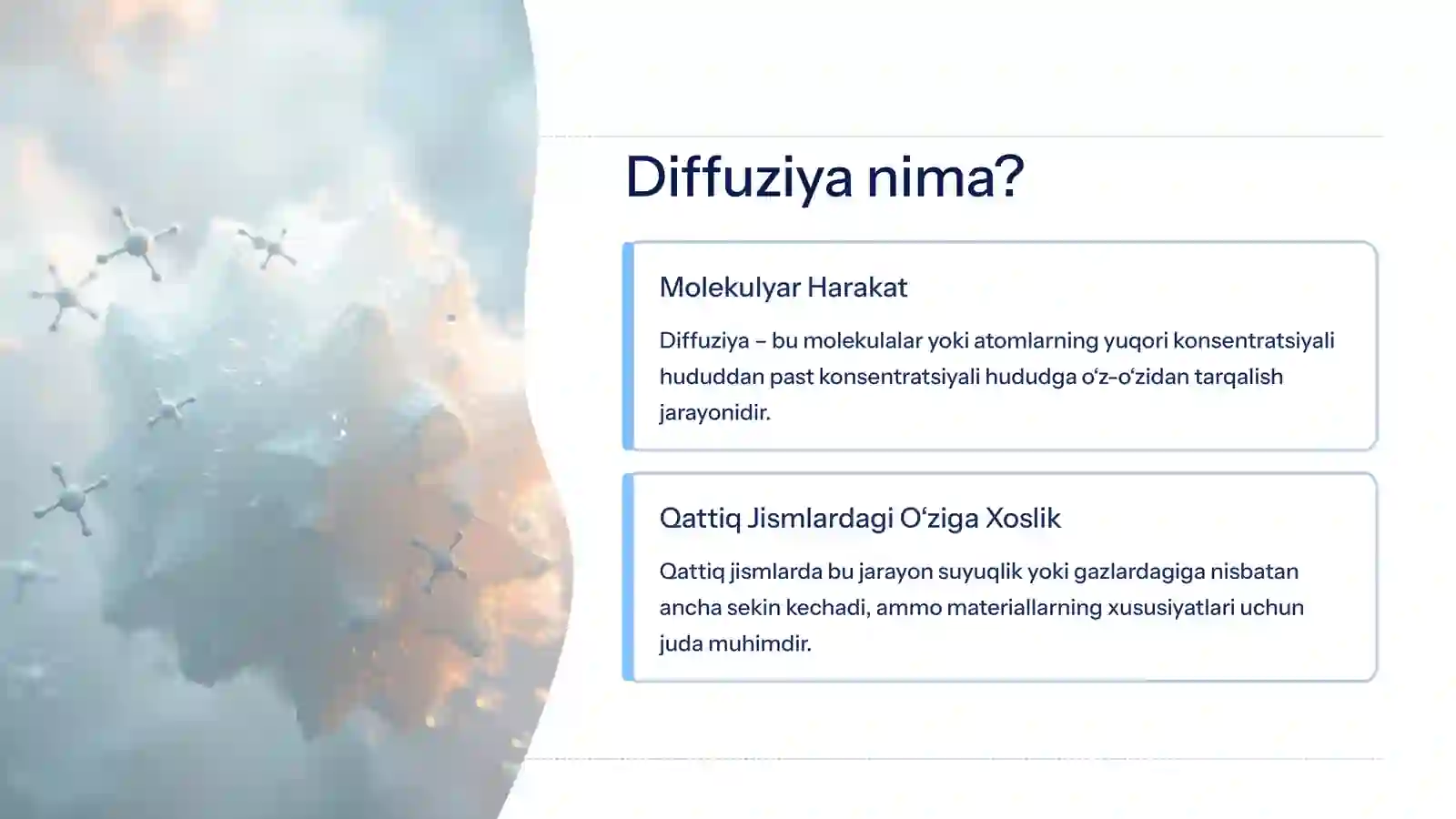 Diffuziya nima?

Molekulyar Harakat

Diffuziya – bu molekulalar yoki atomlarning yuqori konsentratsiyali hududdan past konsentratsiyali hududga oʻz-oʻzidan tarqalish jarayonidir.

Qattiq Jismlardagi Oʻziga Xoslik

Qattiq jismlarda bu jarayon suyuqlik yoki gazlardagiga nisbatan ancha sekin kechadi, ammo materiallarning xususiyatlari uchun juda muhimdir.